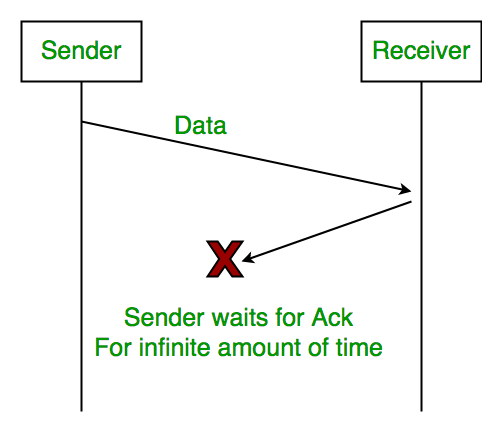 Sender

Receiver

Data

X

Sender waits for Ack
For infinite amount of time